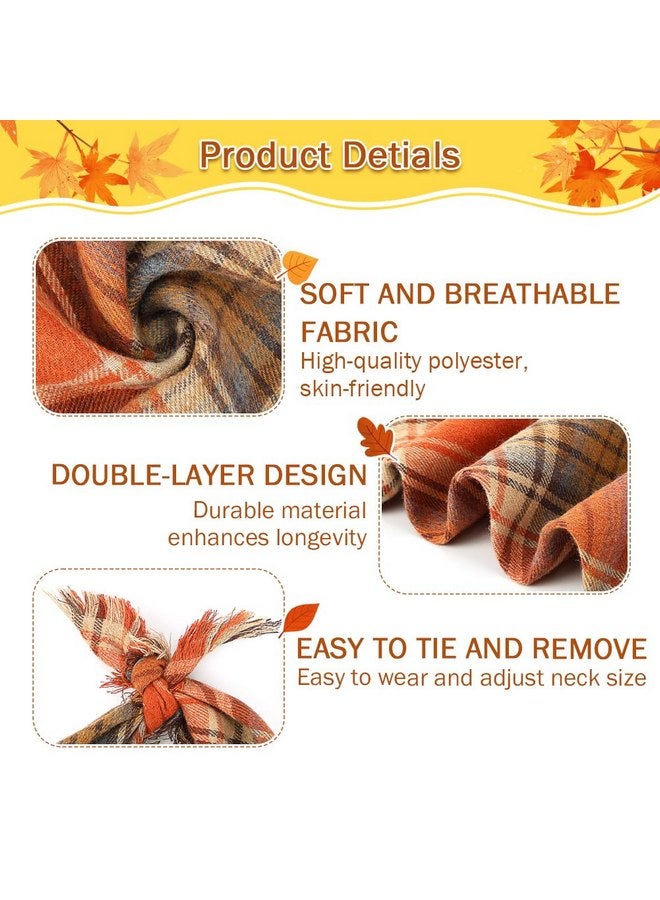 Product Detials

SOFT AND BREATHABLE FABRIC
High-quality polyester, skin-friendly

DOUBLE-LAYER DESIGN
Durable material enhances longevity

EASY TO TIE AND REMOVE
Easy to wear and adjust neck size